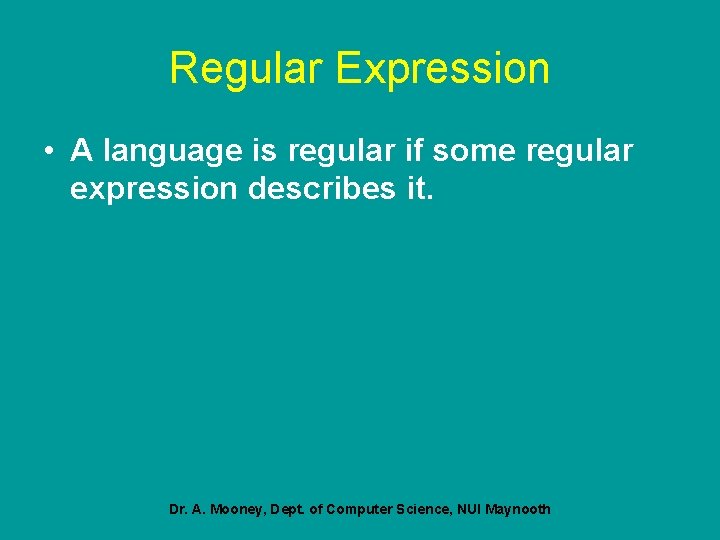 Regular Expression

• A language is regular if some regular expression describes it.

Dr. A. Mooney, Dept. of Computer Science, NUI Maynooth